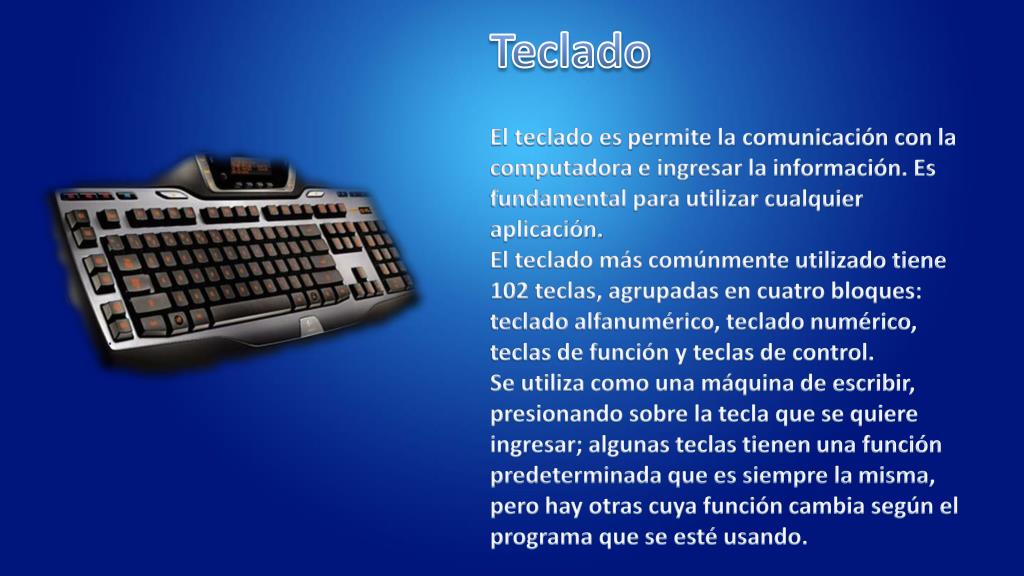 Teclado

El teclado es permite la comunicación con la computadora e ingresar la información. Es fundamental para utilizar cualquier aplicación.
El teclado más comúnmente utilizado tiene 102 teclas, agrupadas en cuatro bloques: teclado alfanumérico, teclado numérico, teclas de función y teclas de control.
Se utiliza como una máquina de escribir, presionando sobre la tecla que se quiere ingresar; algunas teclas tienen una función predeterminada que es siempre la misma, pero hay otras cuya función cambia según el programa que se esté usando.